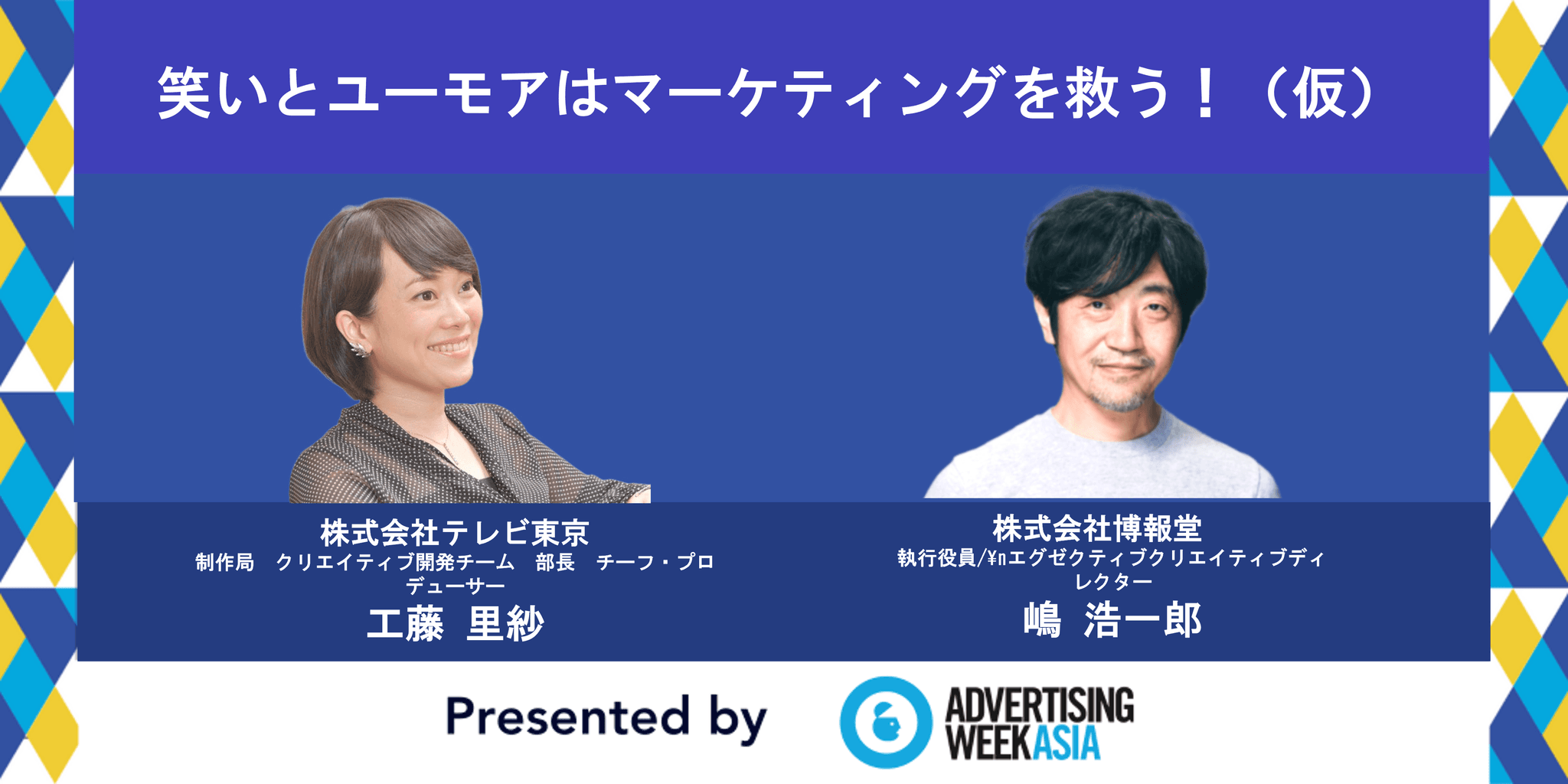 笑いとユーモアはマーケティングを救う！（仮）

株式会社テレビ東京
制作局　クリエイティブ開発チーム　部長　チーフ・プロデューサー
工藤　里紗

株式会社博報堂
執行役員/¥nエグゼクティブクリエイティブディレクター
嶋　浩一郎

Presented by

ADVERTISING WEEK ASIA